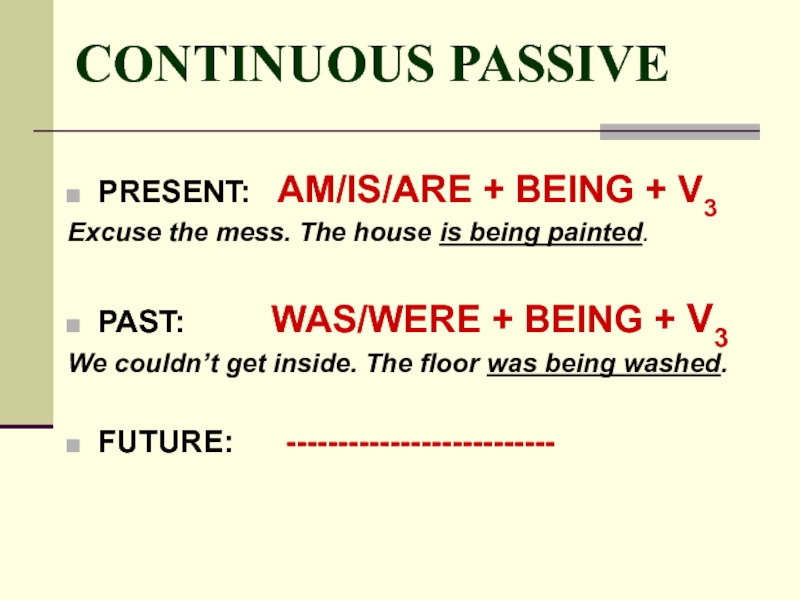 CONTINUOUS PASSIVE

PRESENT: AM/IS/ARE + BEING + $V_3$
Excuse the mess. The house is being painted.

PAST: WAS/WERE + BEING + $V_3$
We couldn't get inside. The floor was being washed.

FUTURE: --------------------------